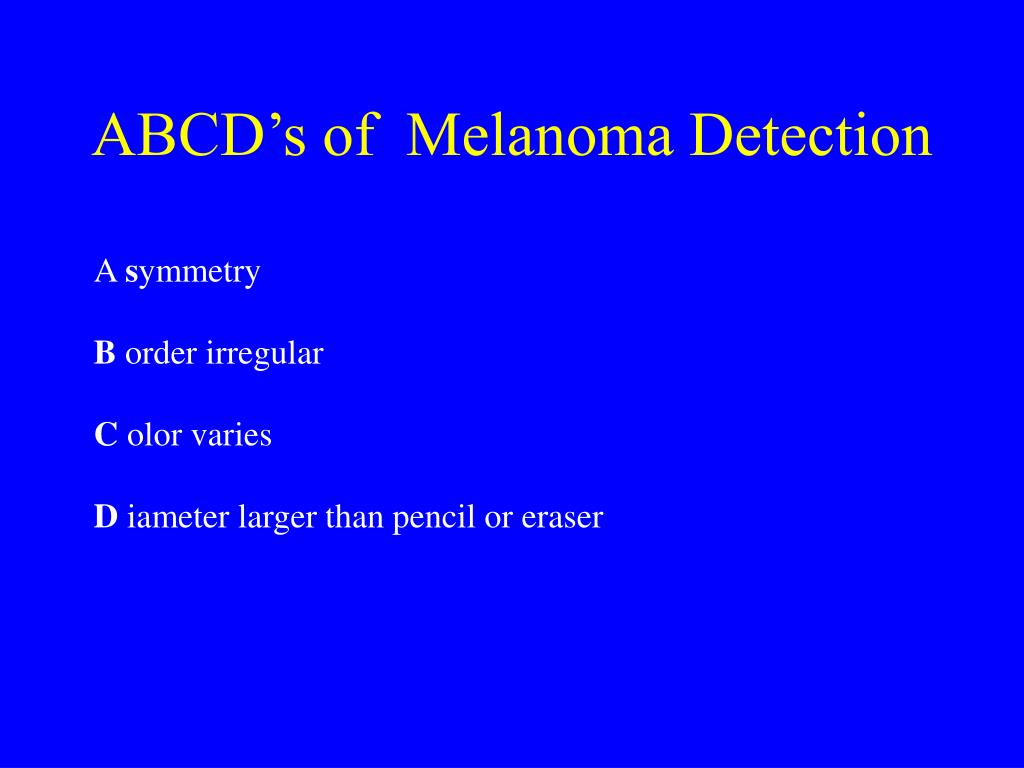 ABCD’s of Melanoma Detection

A symmetry

B order irregular

C olor varies

D iameter larger than pencil or eraser